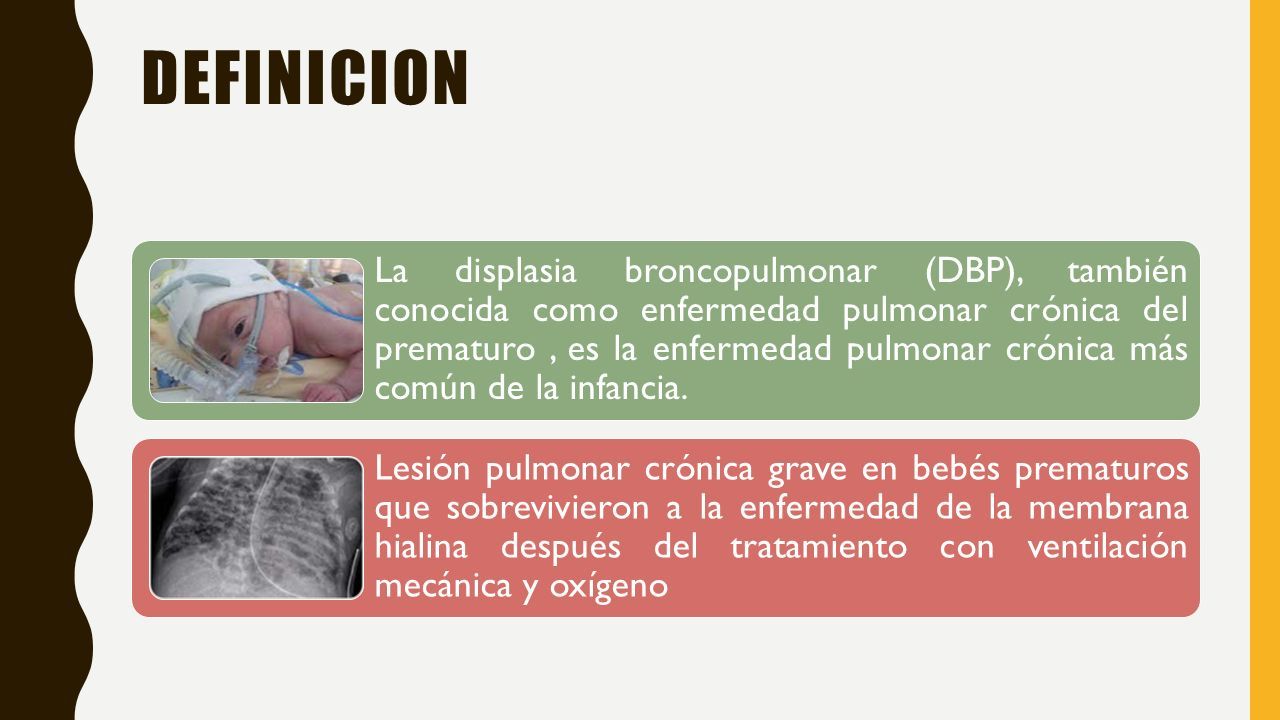 DEFINICION

La displasia broncopulmonar (DBP), también conocida como enfermedad pulmonar crónica del prematuro , es la enfermedad pulmonar crónica más común de la infancia.

Lesión pulmonar crónica grave en bebés prematuros que sobrevivieron a la enfermedad de la membrana hialina después del tratamiento con ventilación mecánica y oxígeno